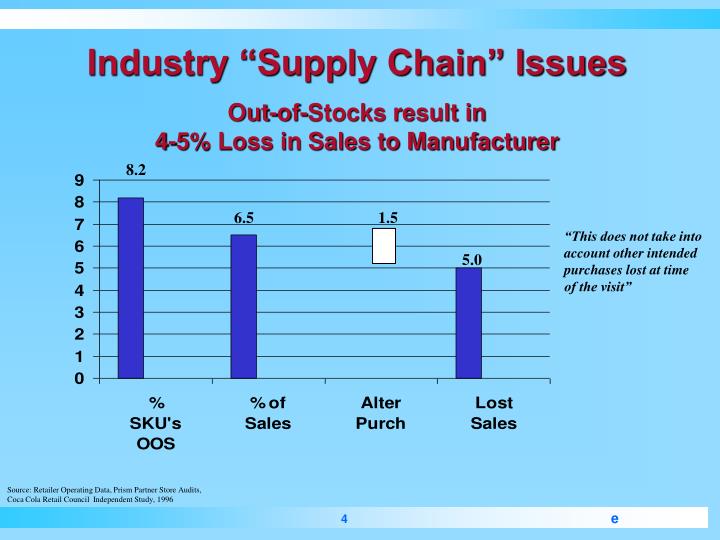 Industry “Supply Chain” Issues

Out-of-Stocks result in
4-5% Loss in Sales to Manufacturer

9
8
7
6
5
4
3
2
1
0

8.2
6.5
1.5
5.0

% SKU's OOS
% of Sales
Alter Purch
Lost Sales

“This does not take into account other intended purchases lost at time of the visit”

Source: Retailer Operating Data, Prism Partner Store Audits, Coca Cola Retail Council Independent Study, 1996

4

e